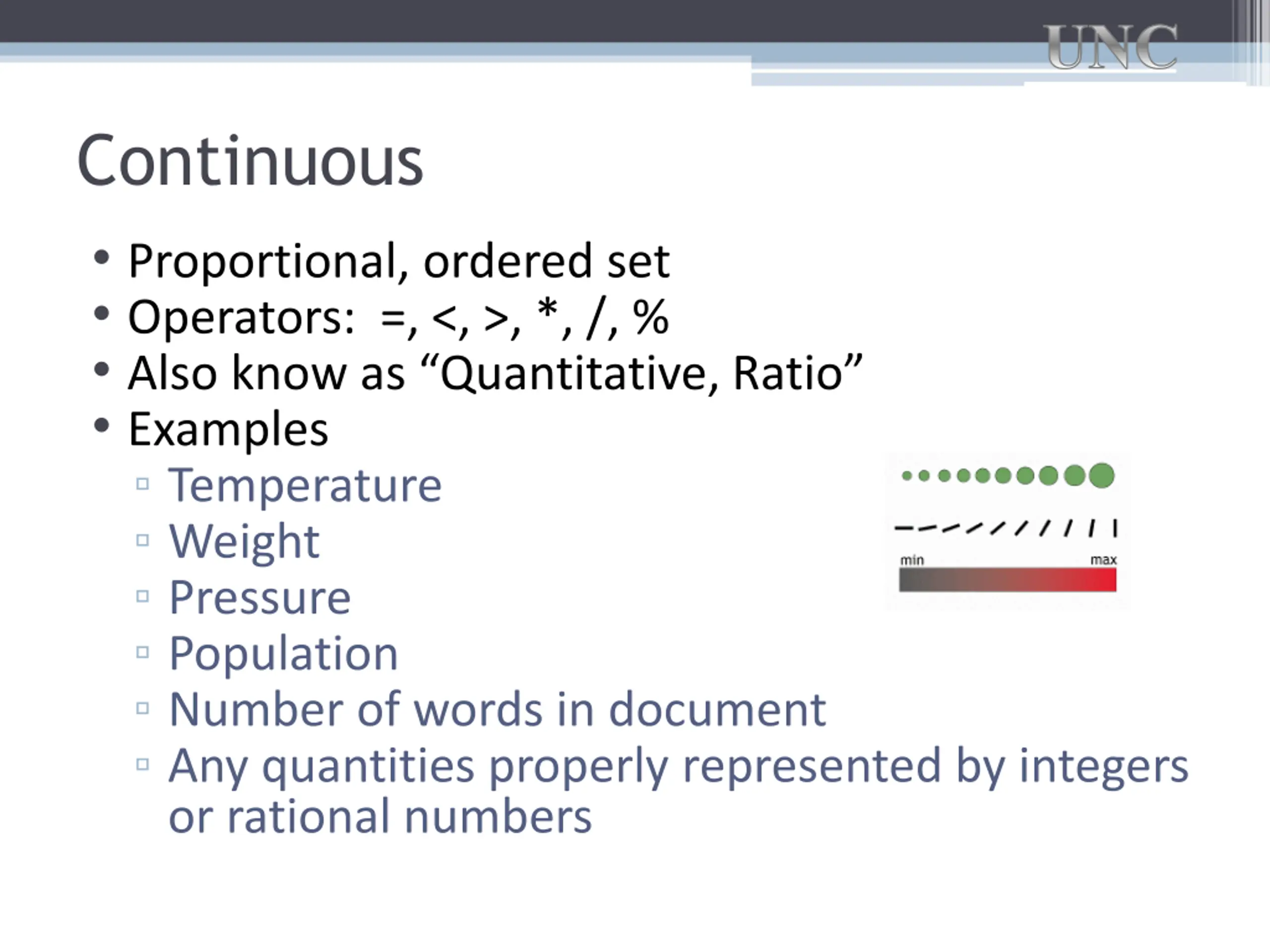 UNC

Continuous

• Proportional, ordered set
• Operators: =, <, >, *, /, %
• Also know as “Quantitative, Ratio”
• Examples
▫ Temperature
▫ Weight
▫ Pressure
▫ Population
▫ Number of words in document
▫ Any quantities properly represented by integers or rational numbers

min
max